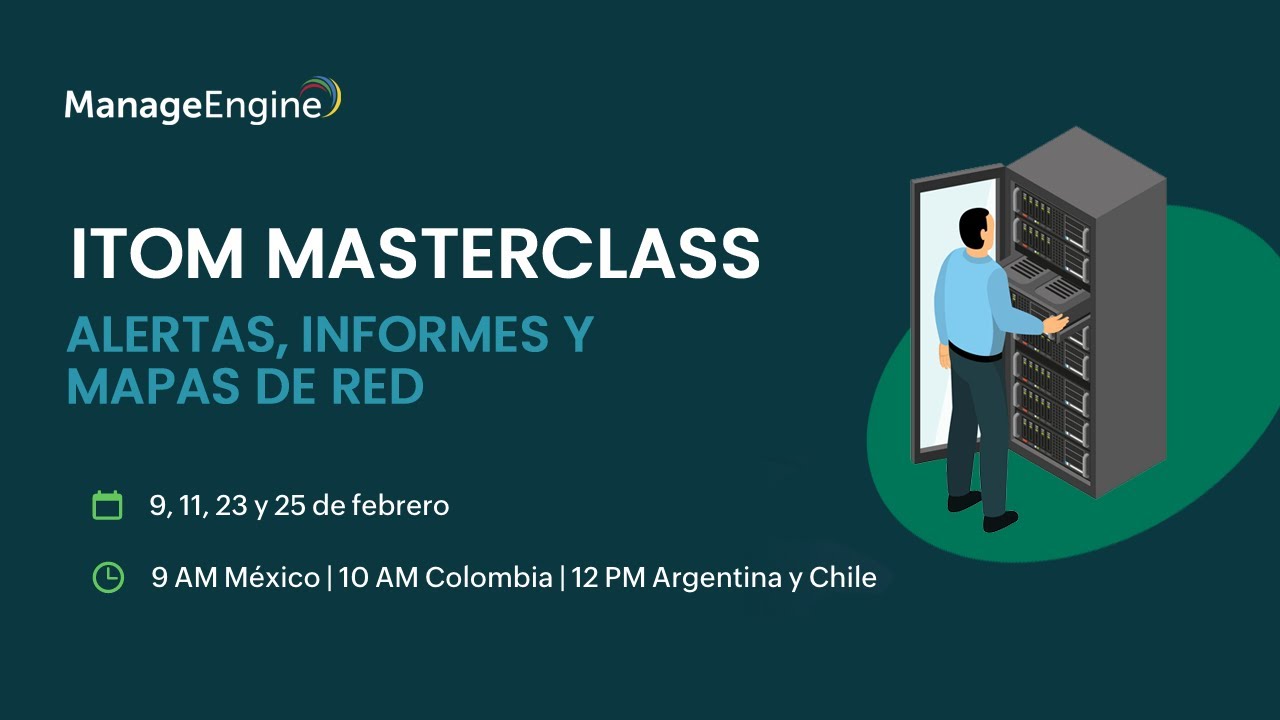 ManageEngine

ITOM MASTERCLASS

ALERTAS, INFORMES Y MAPAS DE RED

9, 11, 23 y 25 de febrero

9 AM México | 10 AM Colombia | 12 PM Argentina y Chile